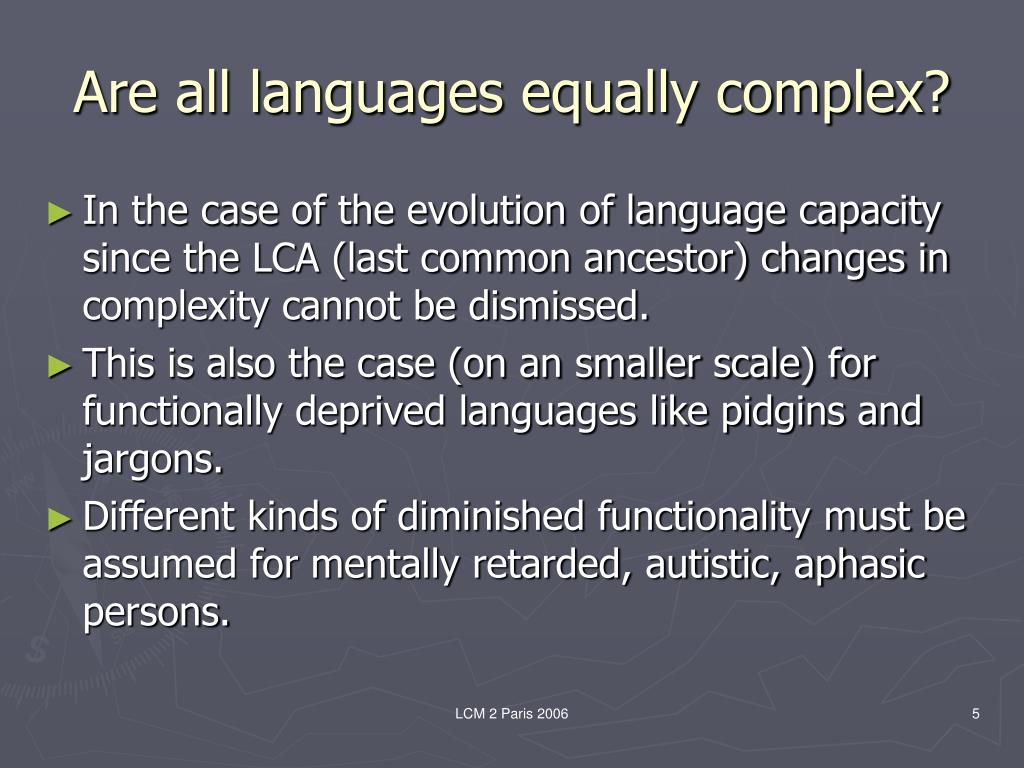 Are all languages equally complex?

► In the case of the evolution of language capacity since the LCA (last common ancestor) changes in complexity cannot be dismissed.

► This is also the case (on an smaller scale) for functionally deprived languages like pidgins and jargons.

► Different kinds of diminished functionality must be assumed for mentally retarded, autistic, aphasic persons.

LCM 2 Paris 2006

5